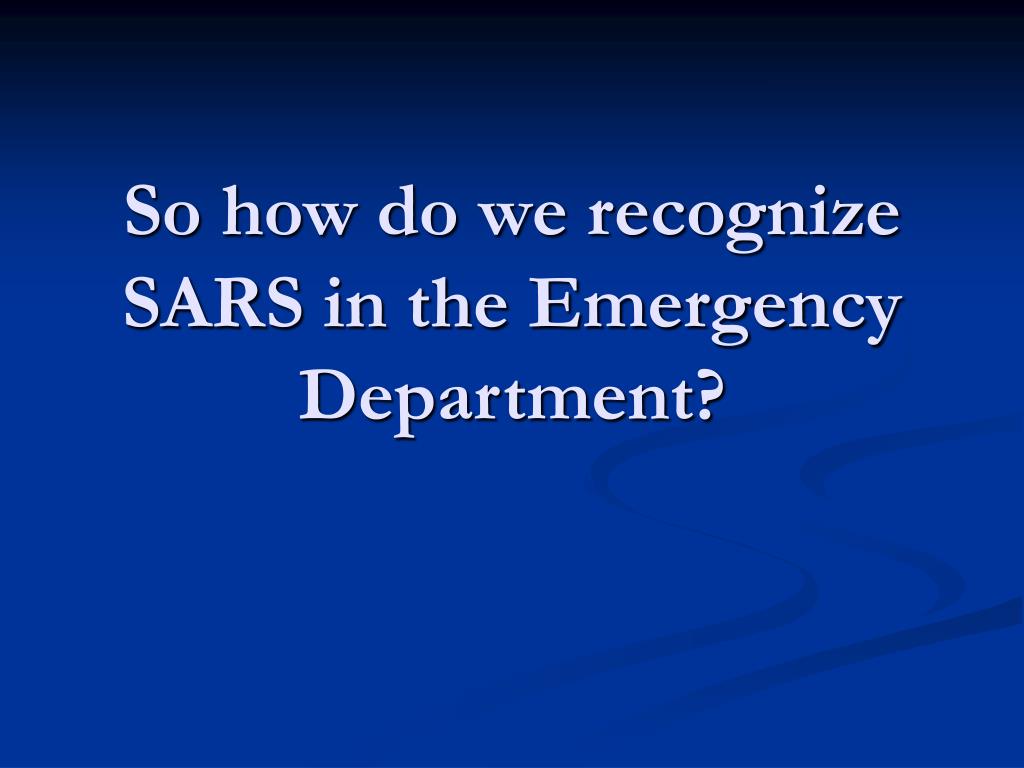 So how do we recognize SARS in the Emergency Department?